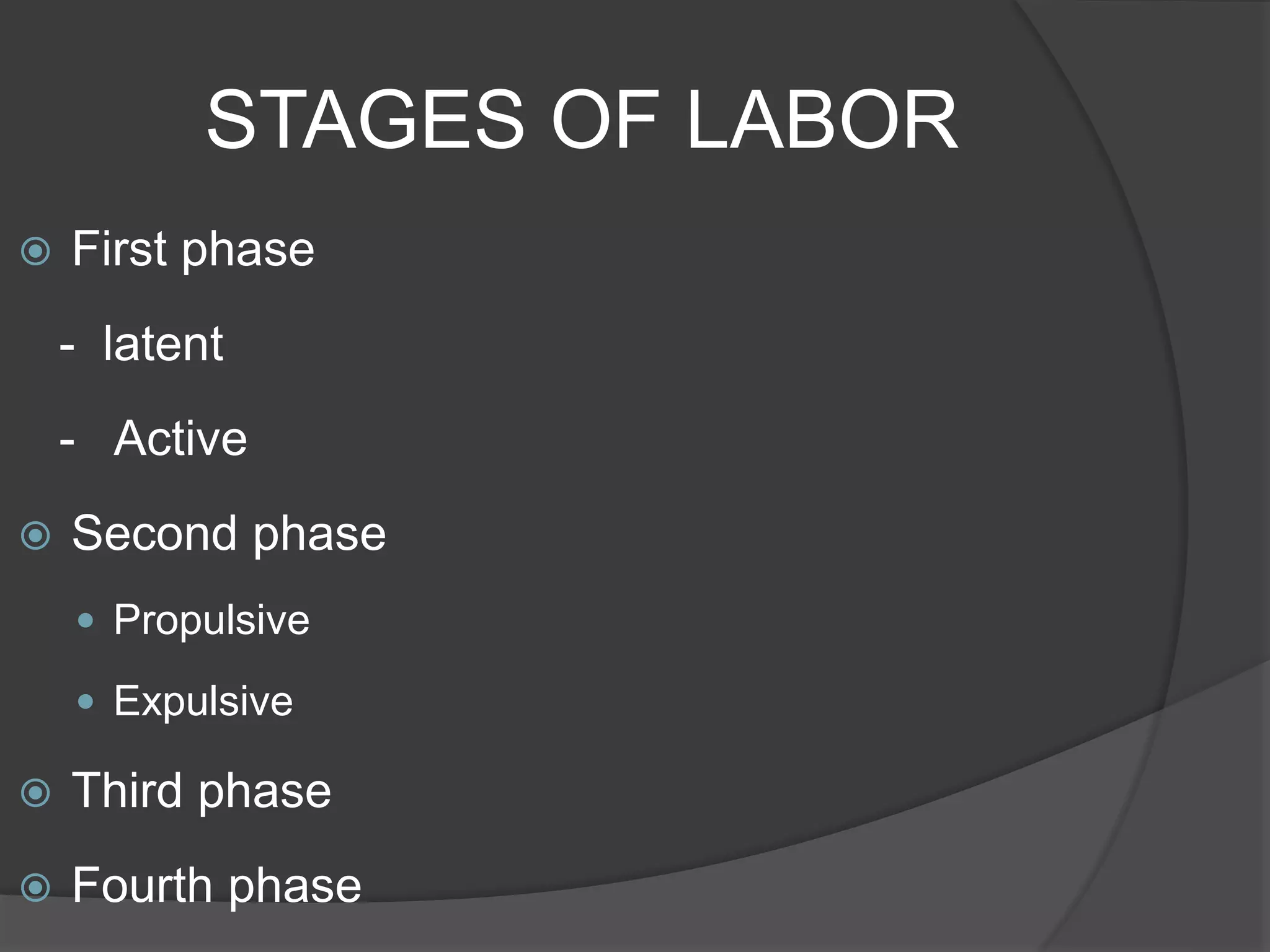 STAGES OF LABOR

First phase

- latent

- Active

Second phase

Propulsive

Expulsive

Third phase

Fourth phase